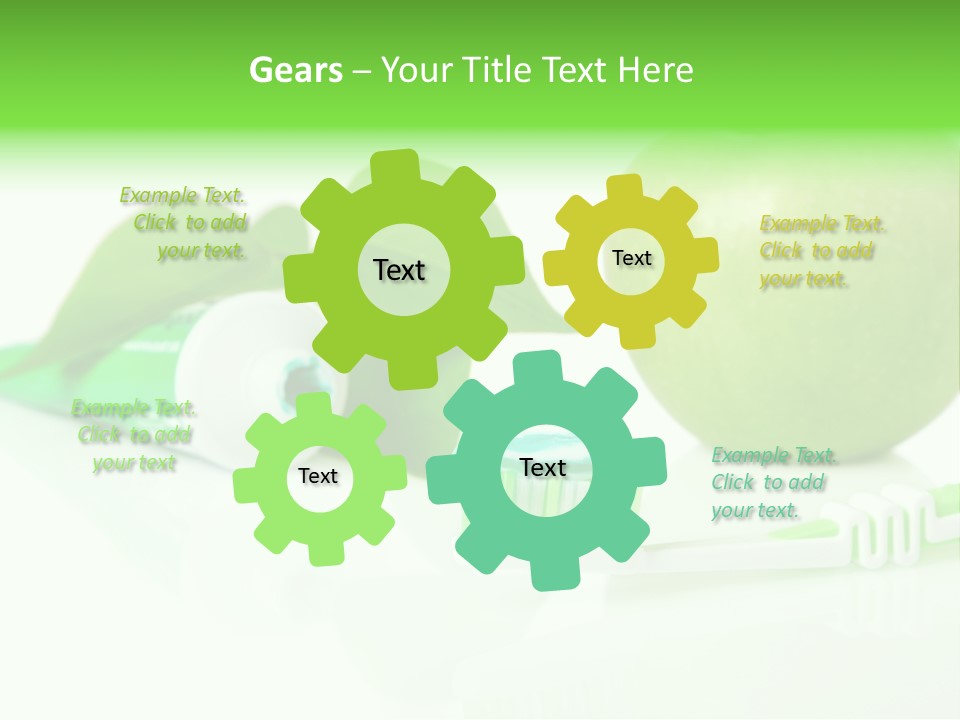 Gears – Your Title Text Here

Example Text. Click to add your text.

Text

Text

Example Text. Click to add your text.

Example Text. Click to add your text

Text

Text

Example Text. Click to add your text.